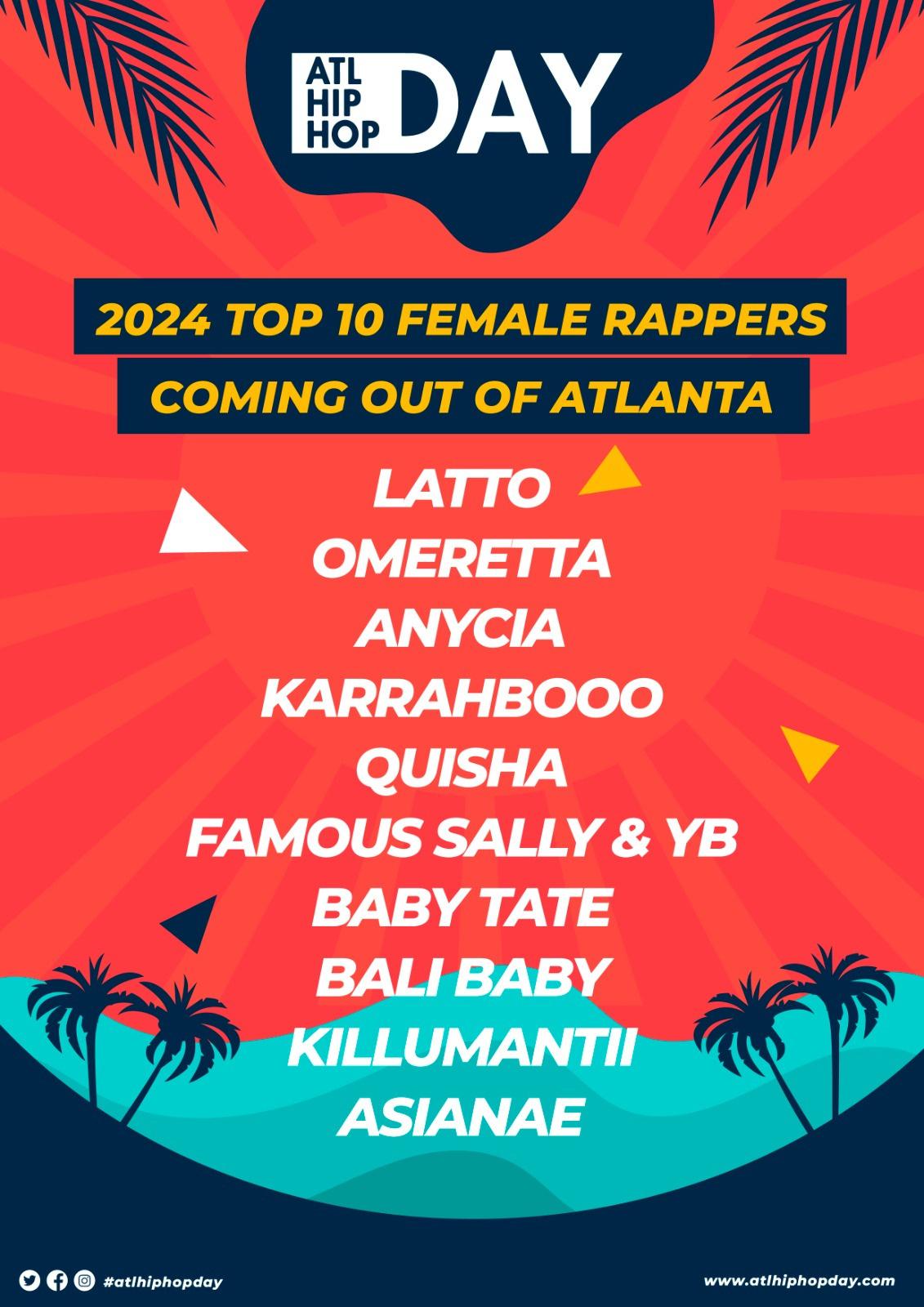 ATL HIP HOP DAY

2024 TOP 10 FEMALE RAPPERS
COMING OUT OF ATLANTA

LATTO
OMERETTA
ANYCIA
KARRAHBOOO
QUISHA
FAMOUS SALLY & YB
BABY TATE
BALI BABY
KILLUMANTII
ASIANAE

#atlhiphopday
www.atlhiphopday.com